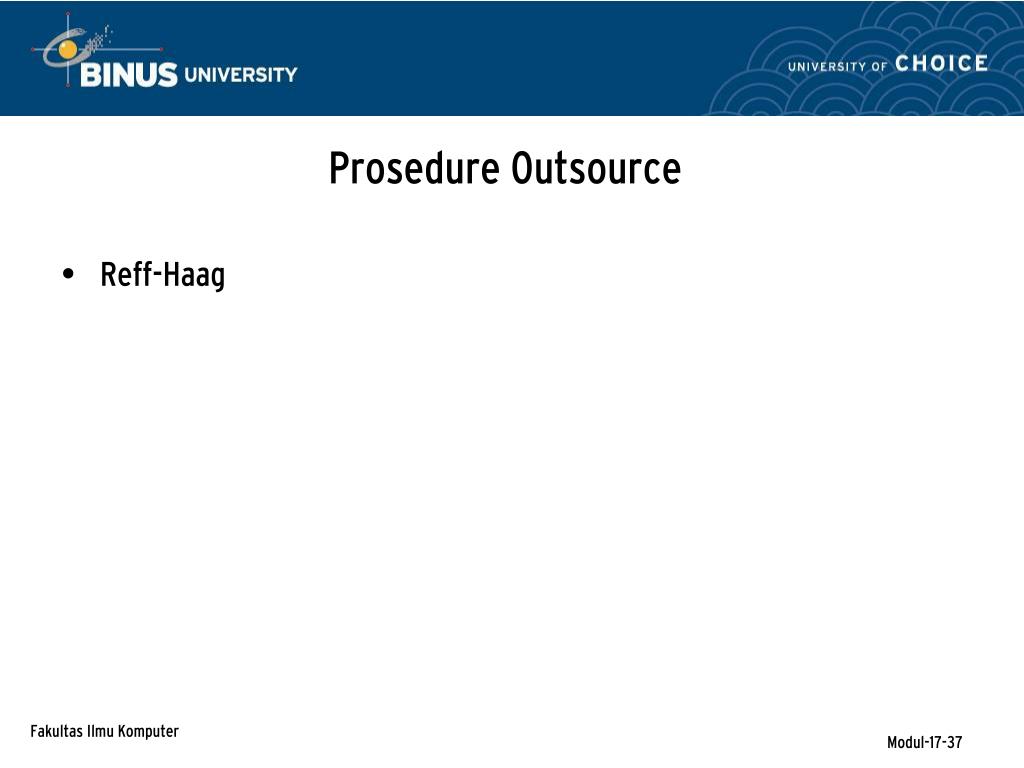 BINUS UNIVERSITY

UNIVERSITY OF CHOICE

Prosedure Outsource

• Reff-Haag

Fakultas Ilmu Komputer

Modul-17-37